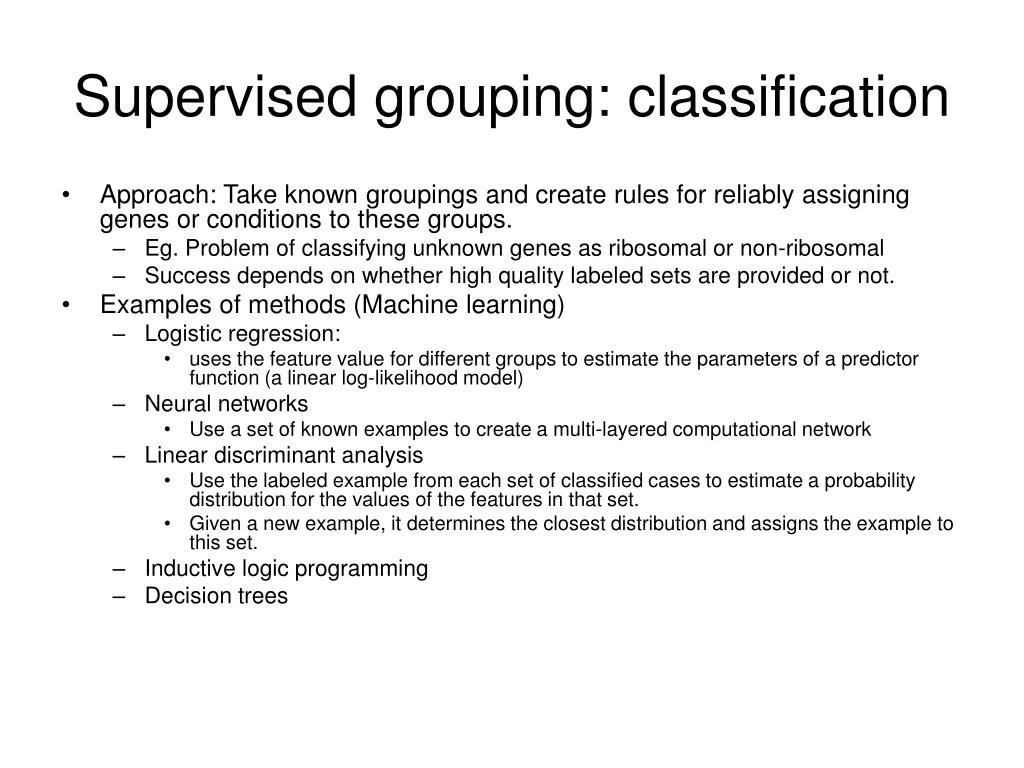 Supervised grouping: classification

• Approach: Take known groupings and create rules for reliably assigning genes or conditions to these groups.
– Eg. Problem of classifying unknown genes as ribosomal or non-ribosomal
– Success depends on whether high quality labeled sets are provided or not.
• Examples of methods (Machine learning)
– Logistic regression:
• uses the feature value for different groups to estimate the parameters of a predictor function (a linear log-likelihood model)
– Neural networks
• Use a set of known examples to create a multi-layered computational network
– Linear discriminant analysis
• Use the labeled example from each set of classified cases to estimate a probability distribution for the values of the features in that set.
• Given a new example, it determines the closest distribution and assigns the example to this set.
– Inductive logic programming
– Decision trees